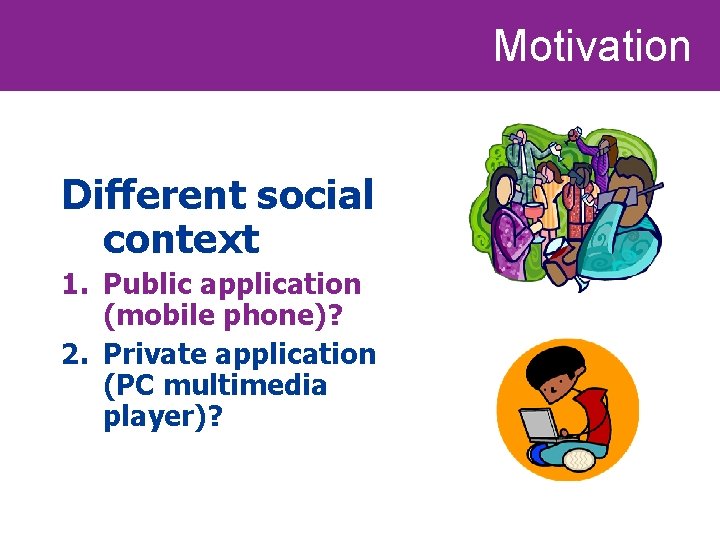 Motivation

Different social context

1. Public application (mobile phone)?
2. Private application (PC multimedia player)?